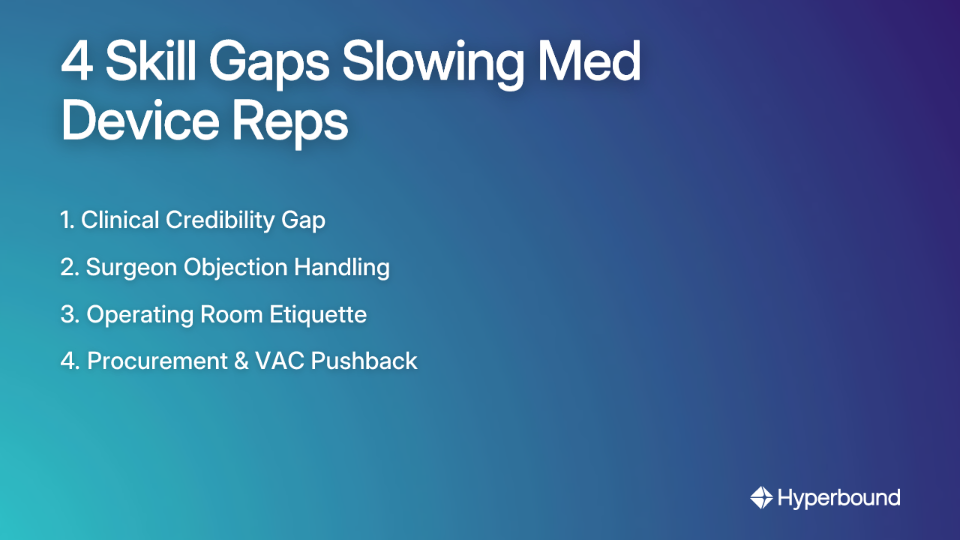 4 Skill Gaps Slowing Med Device Reps

1. Clinical Credibility Gap

2. Surgeon Objection Handling

3. Operating Room Etiquette

4. Procurement & VAC Pushback

Hyperbound